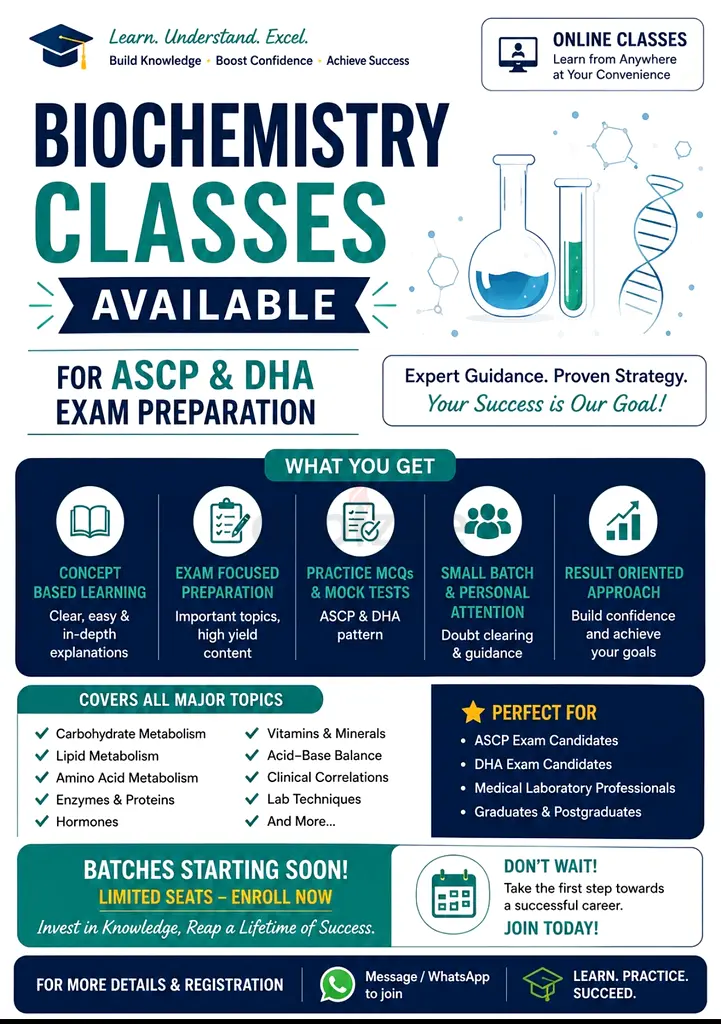 Learn. Understand. Excel.
Build Knowledge • Boost Confidence • Achieve Success

ONLINE CLASSES
Learn from Anywhere at Your Convenience

BIOCHEMISTRY CLASSES
AVAILABLE

FOR ASCP & DHA EXAM PREPARATION

Expert Guidance. Proven Strategy.
Your Success is Our Goal!

WHAT YOU GET

CONCEPT BASED LEARNING
Clear, easy & in-depth explanations

EXAM FOCUSED PREPARATION
Important topics, high yield content

PRACTICE MCQs & MOCK TESTS
ASCP & DHA pattern

SMALL BATCH & PERSONAL ATTENTION
Doubt clearing & guidance

RESULT ORIENTED APPROACH
Build confidence and achieve your goals

COVERS ALL MAJOR TOPICS
✓ Carbohydrate Metabolism
✓ Lipid Metabolism
✓ Amino Acid Metabolism
✓ Enzymes & Proteins
✓ Hormones
✓ Vitamins & Minerals
✓ Acid-Base Balance
✓ Clinical Correlations
✓ Lab Techniques
✓ And More...

PERFECT FOR
• ASCP Exam Candidates
• DHA Exam Candidates
• Medical Laboratory Professionals
• Graduates & Postgraduates

BATCHES STARTING SOON!
LIMITED SEATS – ENROLL NOW
Invest in Knowledge, Reap a Lifetime of Success.

DON'T WAIT!
Take the first step towards a successful career.
JOIN TODAY!

FOR MORE DETAILS & REGISTRATION
Message / WhatsApp to join
LEARN. PRACTICE. SUCCEED.